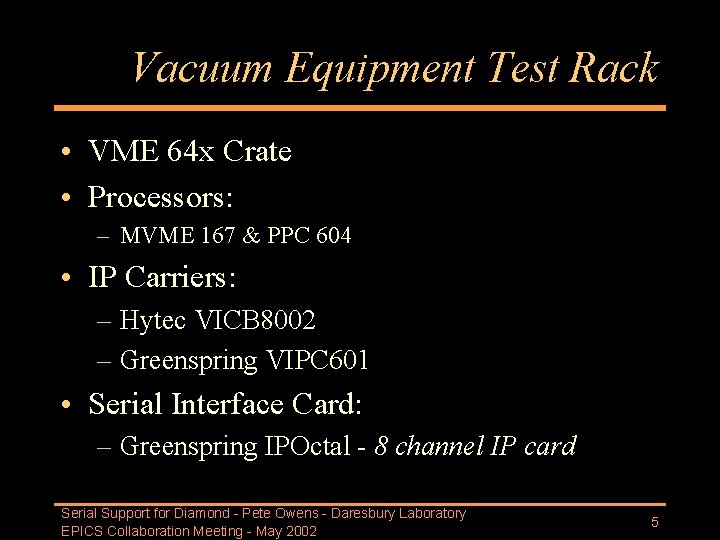 Vacuum Equipment Test Rack

• VME 64x Crate
• Processors:
– MVME 167 & PPC 604
• IP Carriers:
– Hytec VICB8002
– Greenspring VIPC601
• Serial Interface Card:
– Greenspring IPOctal - 8 channel IP card

Serial Support for Diamond - Pete Owens - Daresbury Laboratory
EPICS Collaboration Meeting - May 2002

5